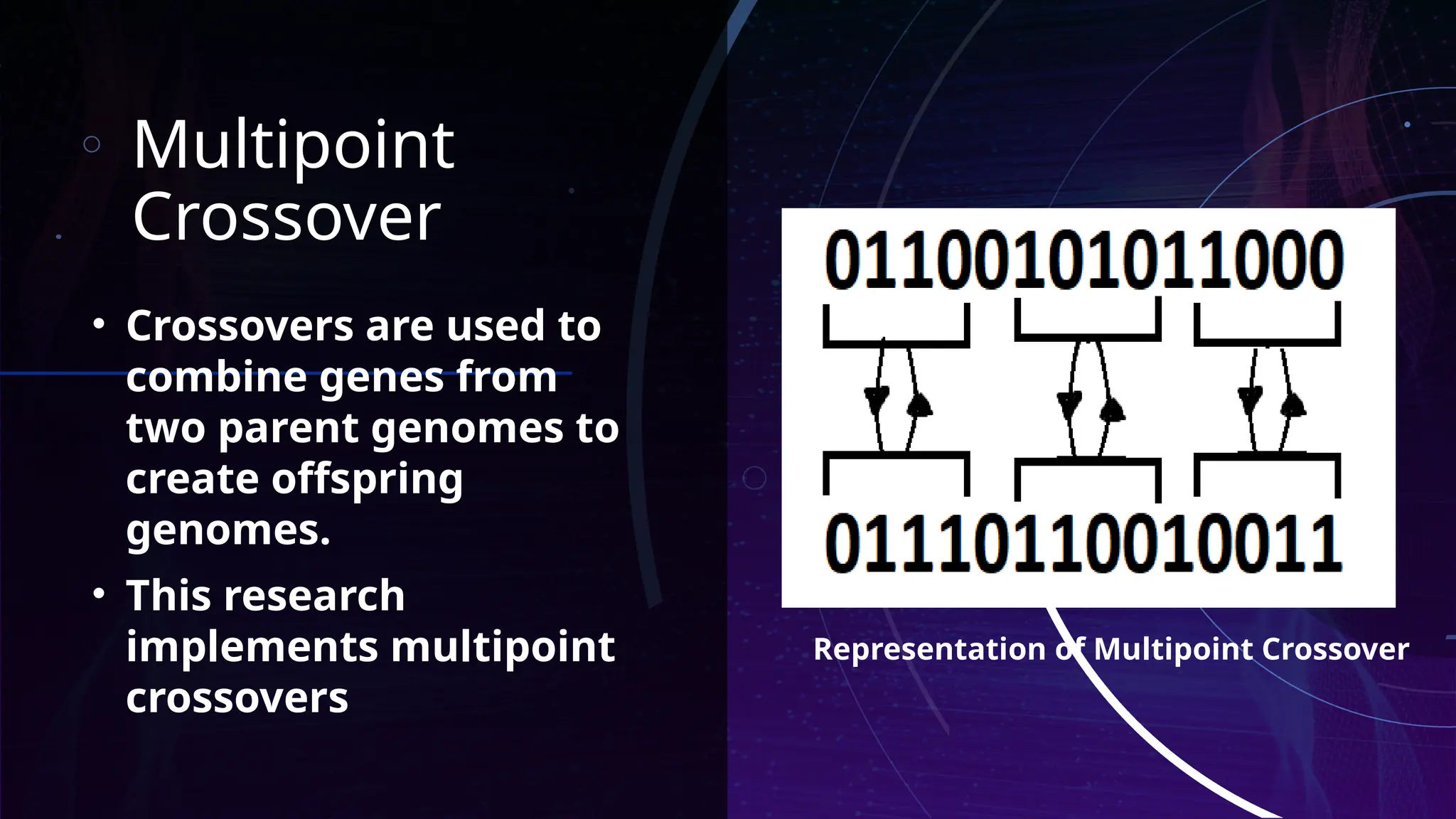 Multipoint Crossover

• Crossovers are used to combine genes from two parent genomes to create offspring genomes.
• This research implements multipoint crossovers

01100101011000

01110110010011

Representation of Multipoint Crossover